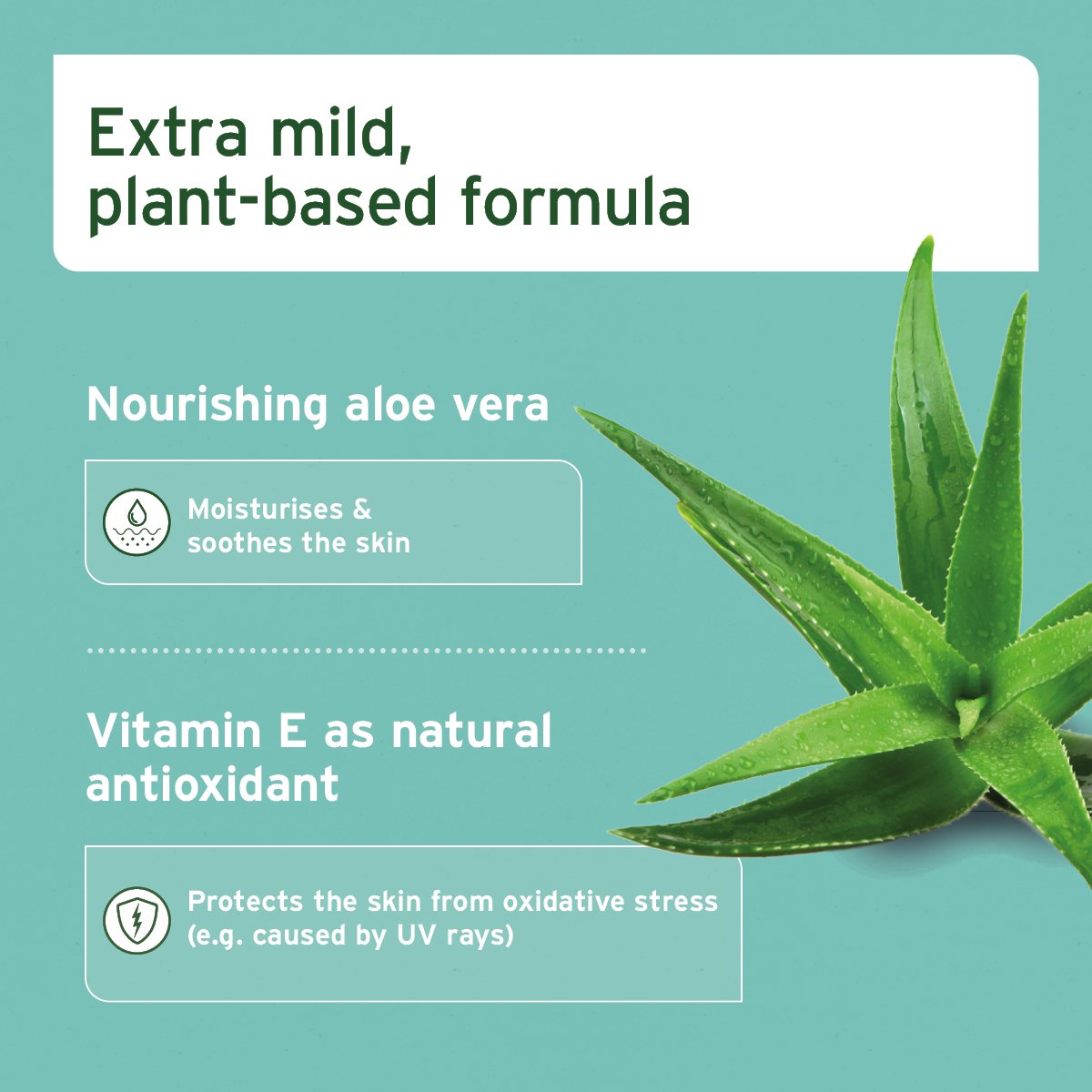 Extra mild,
plant-based formula

Nourishing aloe vera

Moisturises & soothes the skin

Vitamin E as natural antioxidant

Protects the skin from oxidative stress (e.g. caused by UV rays)